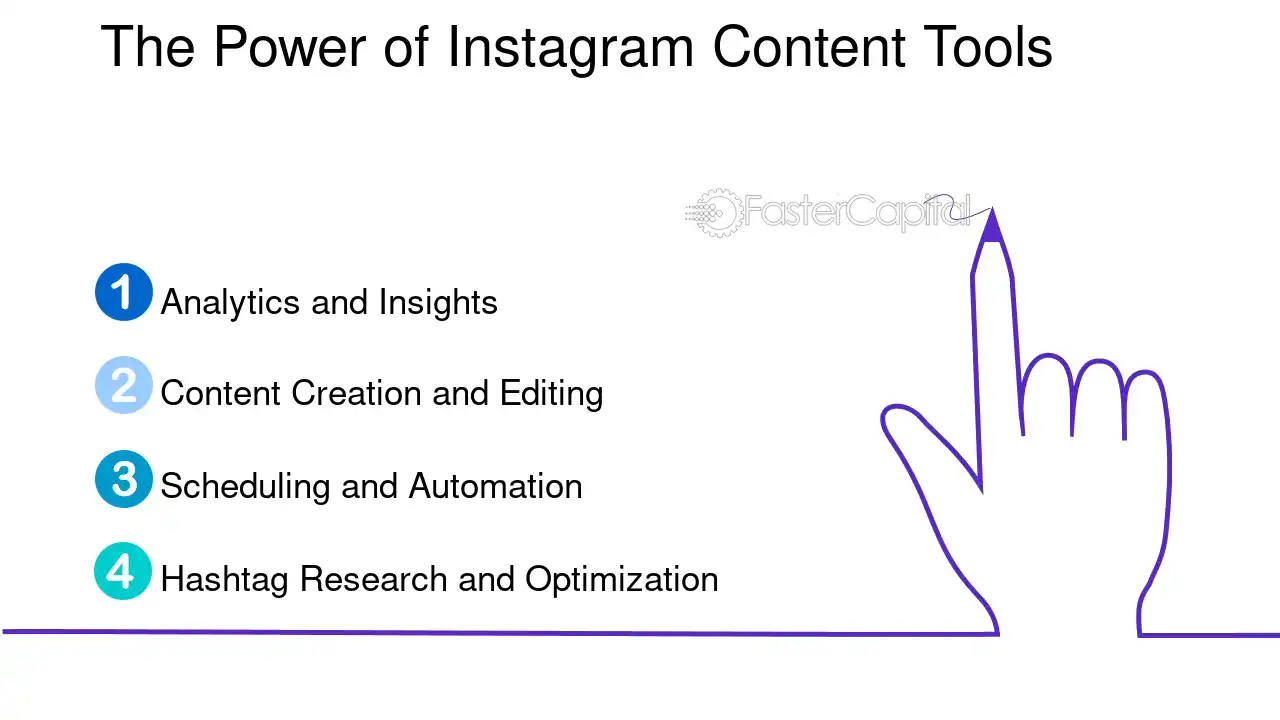 The Power of Instagram Content Tools

FasterCapital

1 Analytics and Insights

2 Content Creation and Editing

3 Scheduling and Automation

4 Hashtag Research and Optimization